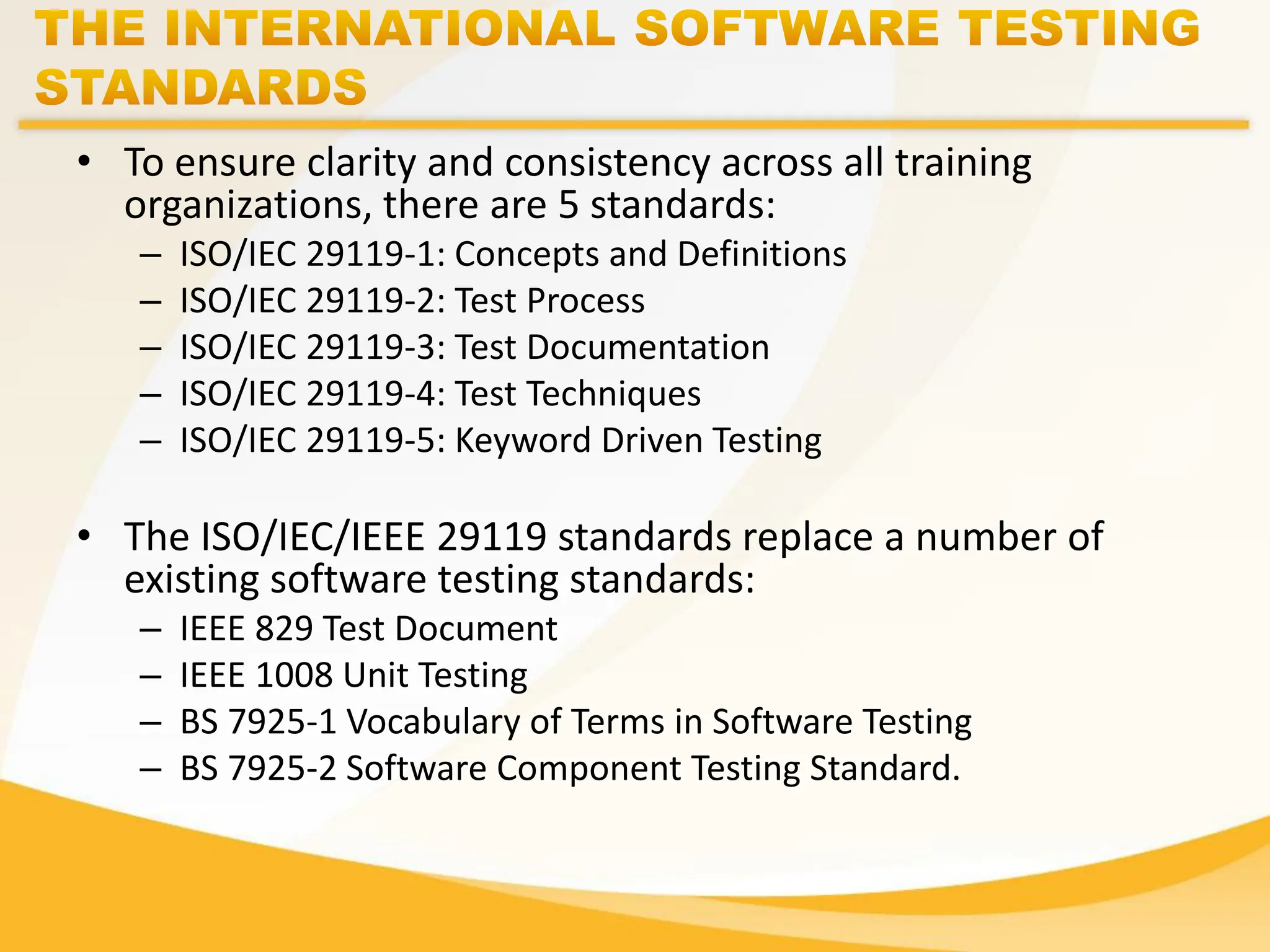 THE INTERNATIONAL SOFTWARE TESTING STANDARDS

• To ensure clarity and consistency across all training organizations, there are 5 standards:
– ISO/IEC 29119-1: Concepts and Definitions
– ISO/IEC 29119-2: Test Process
– ISO/IEC 29119-3: Test Documentation
– ISO/IEC 29119-4: Test Techniques
– ISO/IEC 29119-5: Keyword Driven Testing

• The ISO/IEC/IEEE 29119 standards replace a number of existing software testing standards:
– IEEE 829 Test Document
– IEEE 1008 Unit Testing
– BS 7925-1 Vocabulary of Terms in Software Testing
– BS 7925-2 Software Component Testing Standard.